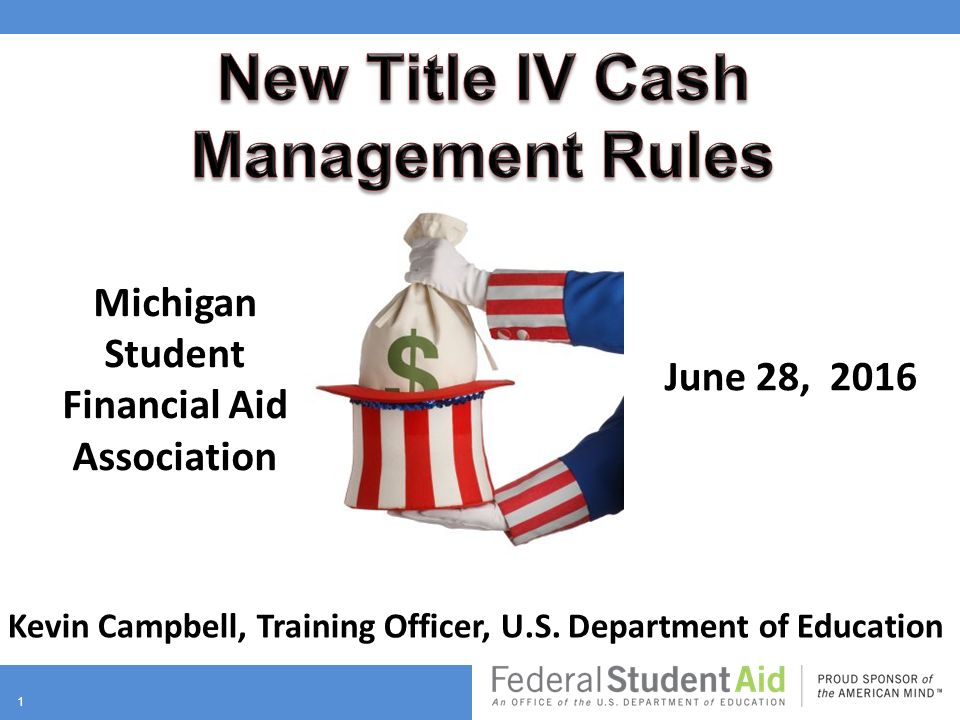 New Title IV Cash Management Rules

Michigan Student Financial Aid Association

$

June 28, 2016

Kevin Campbell, Training Officer, U.S. Department of Education

1

Federal Student Aid
An OFFICE of the U.S. DEPARTMENT of EDUCATION

PROUD SPONSOR of the AMERICAN MIND™